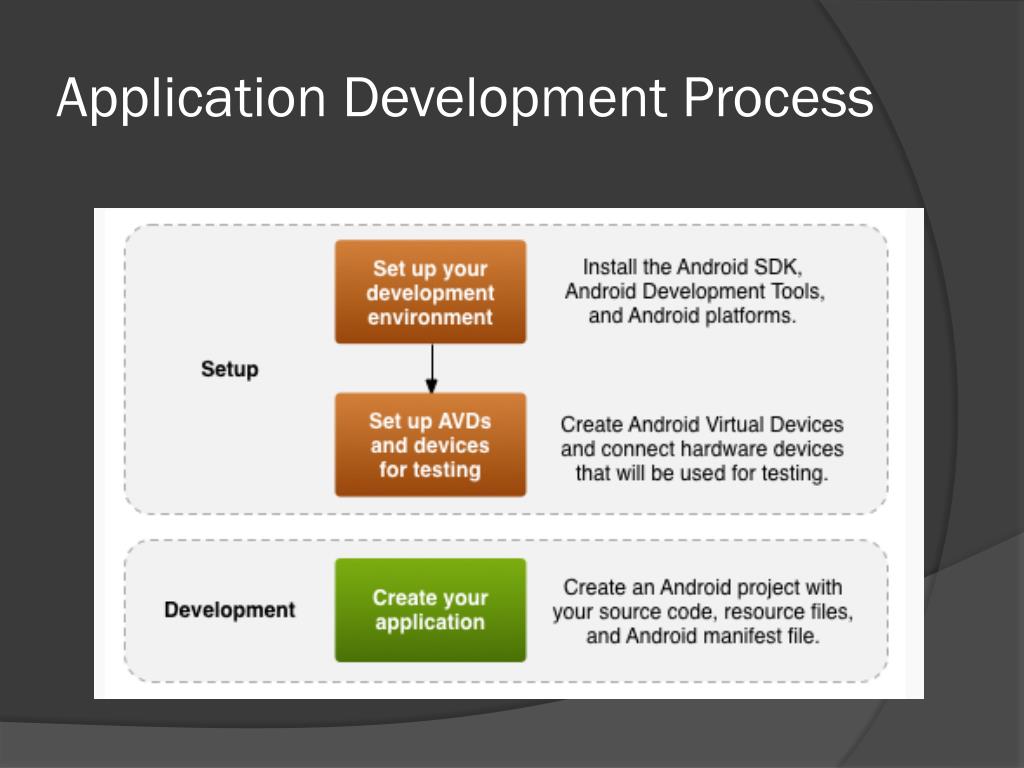 Application Development Process

Setup

Set up your development environment

Install the Android SDK, Android Development Tools, and Android platforms.

Set up AVDs and devices for testing

Create Android Virtual Devices and connect hardware devices that will be used for testing.

Development

Create your application

Create an Android project with your source code, resource files, and Android manifest file.